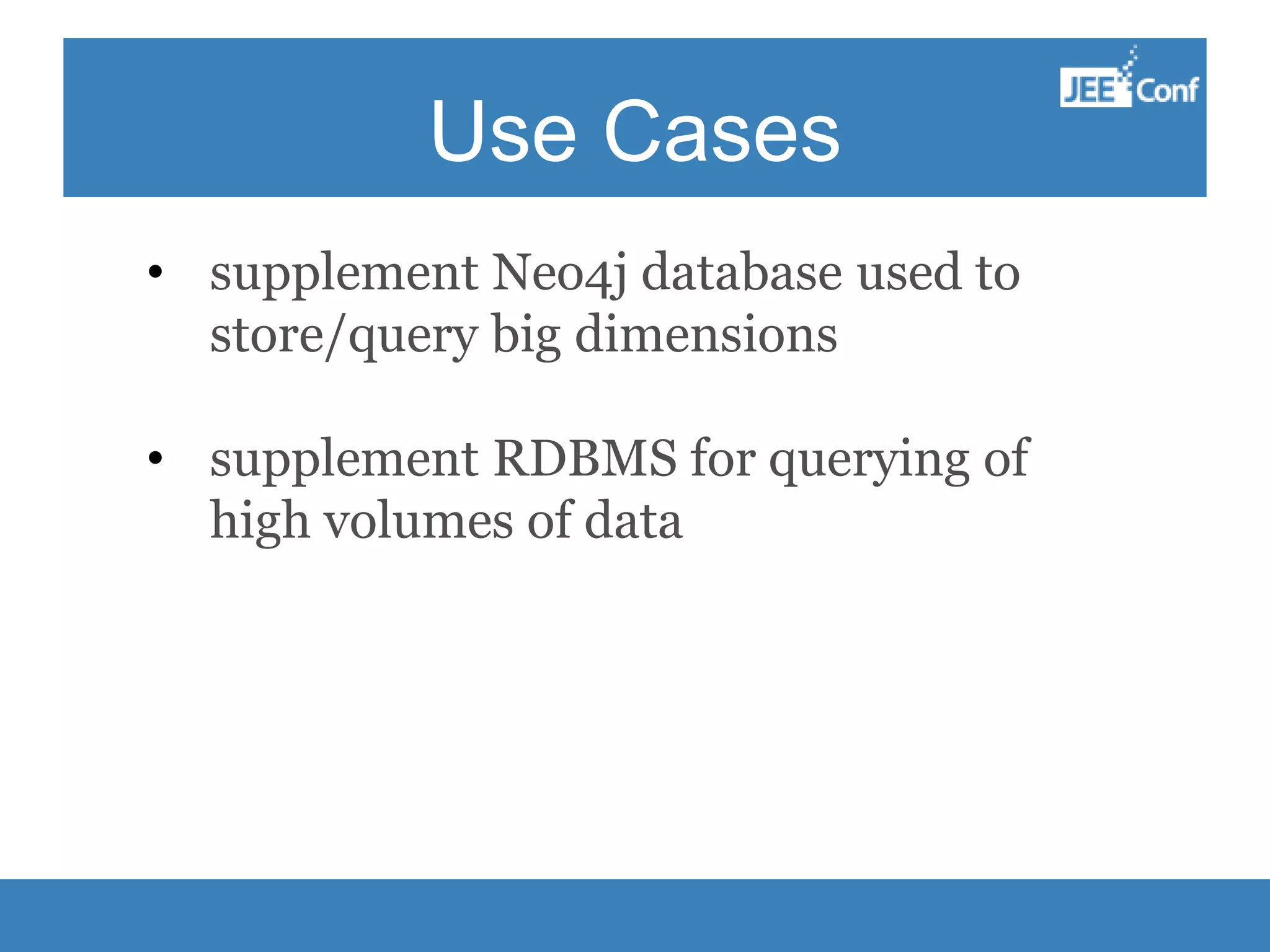 Use Cases

JEE Conf

• supplement Neo4j database used to store/query big dimensions

• supplement RDBMS for querying of high volumes of data